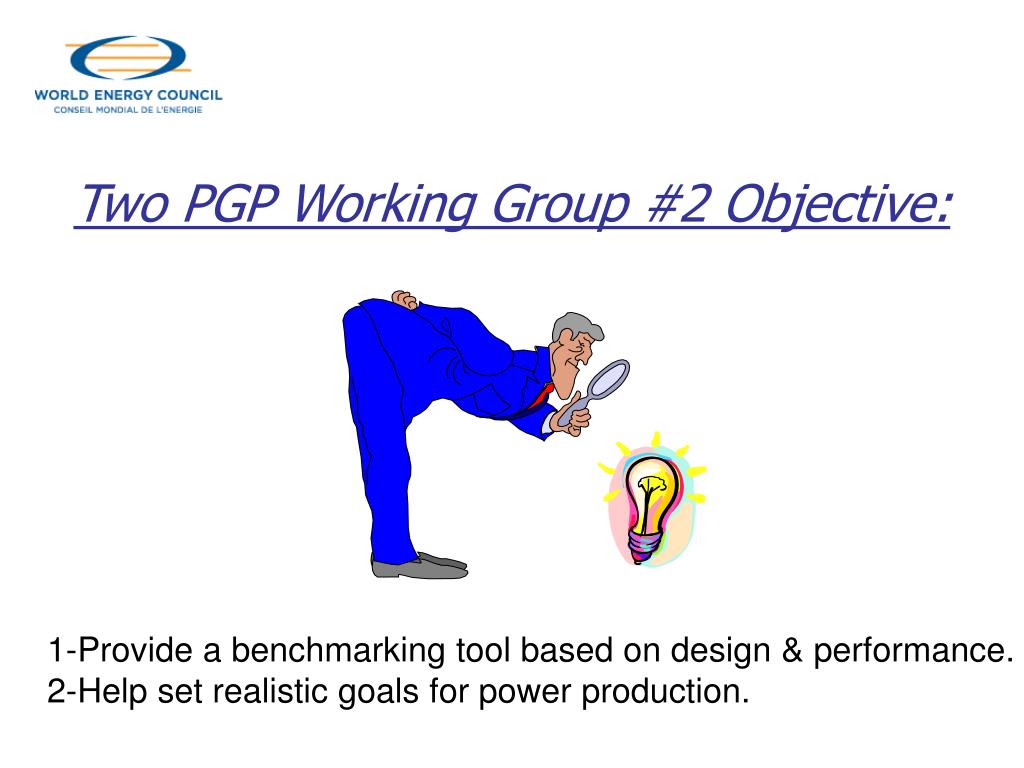 WORLD ENERGY COUNCIL
CONSEIL MONDIAL DE L'ENERGIE

Two PGP Working Group #2 Objective:

1-Provide a benchmarking tool based on design & performance.
2-Help set realistic goals for power production.